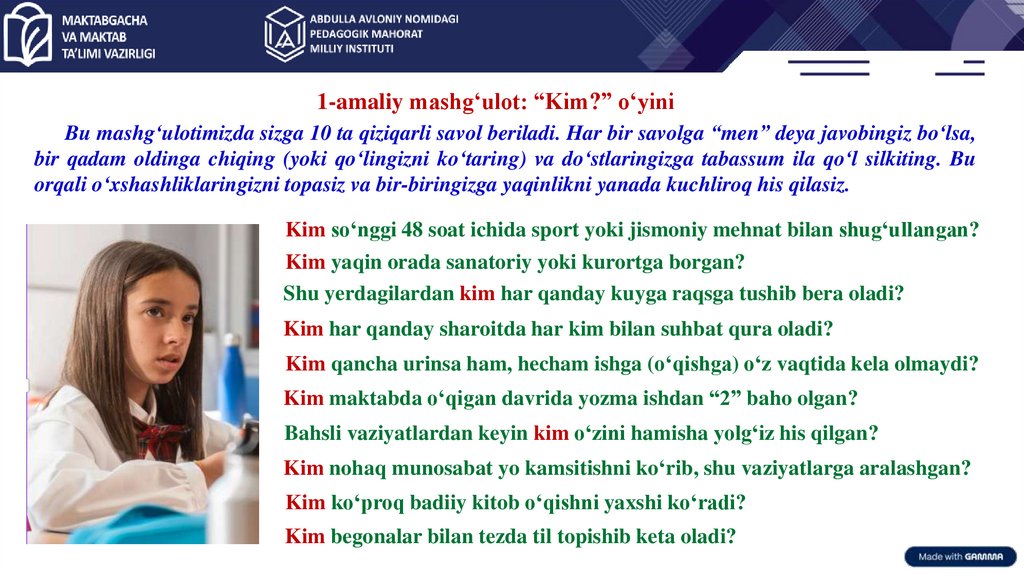 MAKTABGACHA VA MAKTAB TA'LIMI VAZIRLIGI

ABDULLA AVLONIY NOMIDAGI PEDAGOGIK MAHORAT MILLIY INSTITUTI

1-amaliy mashg‘ulot: “Kim?” o‘yini

Bu mashg‘ulotimizda sizga 10 ta qiziqarli savol beriladi. Har bir savolga “men” deya javobingiz bo‘lsa, bir qadam oldinga chiqing (yoki qo‘lingizni ko‘taring) va do‘stlaringizga tabassum ila qo‘l silkiting. Bu orqali o‘xshashliklaringizni topasiz va bir-biringizga yaqinlikni yanada kuchliroq his qilasiz.

Kim so‘nggi 48 soat ichida sport yoki jismoniy mehnat bilan shug‘ullangan?

Kim yaqin orada sanatoriy yoki kurortga borgan?

Shu yerdagilardan kim har qanday kuyga raqsga tushib bera oladi?

Kim har qanday sharoitda har kim bilan suhbat qura oladi?

Kim qancha urinsa ham, hecham ishga (o‘qishga) o‘z vaqtida kela olmaydi?

Kim maktabda o‘qigan davrida yozma ishdan “2” baho olgan?

Bahsli vaziyatlardan keyin kim o‘zini hamisha yolg‘iz his qilgan?

Kim nohaq munosabat yo kamsitishni ko‘rib, shu vaziyatlarga aralashgan?

Kim ko‘proq badiiy kitob o‘qishni yaxshi ko‘radi?

Kim begonalar bilan tezda til topishib keta oladi?

Made with GAMMA